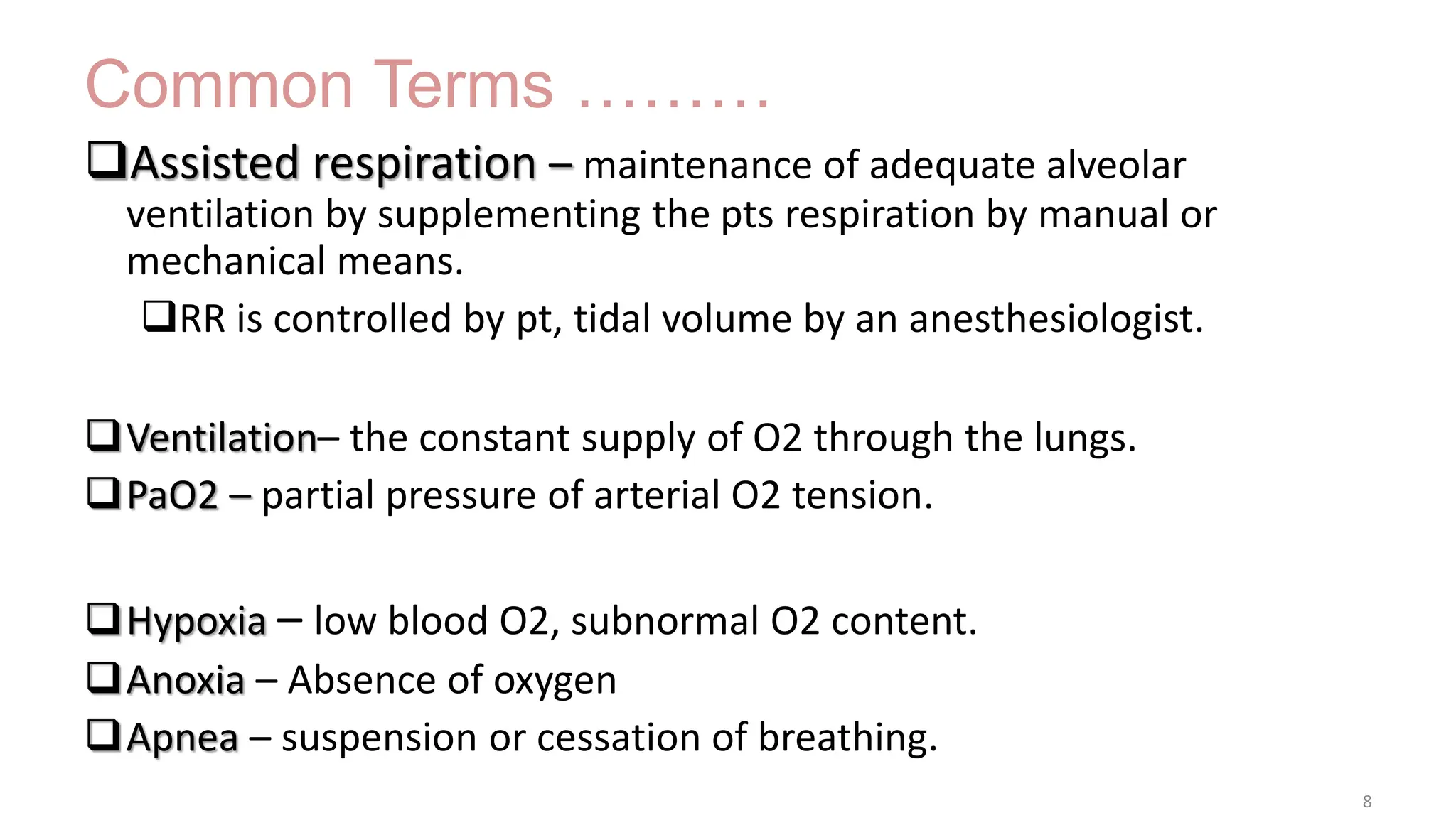 Common Terms .........

❑Assisted respiration – maintenance of adequate alveolar ventilation by supplementing the pts respiration by manual or mechanical means.

❑RR is controlled by pt, tidal volume by an anesthesiologist.

❑Ventilation– the constant supply of O2 through the lungs.

❑PaO2 – partial pressure of arterial O2 tension.

❑Hypoxia – low blood O2, subnormal O2 content.

❑Anoxia – Absence of oxygen

❑Apnea – suspension or cessation of breathing.

8